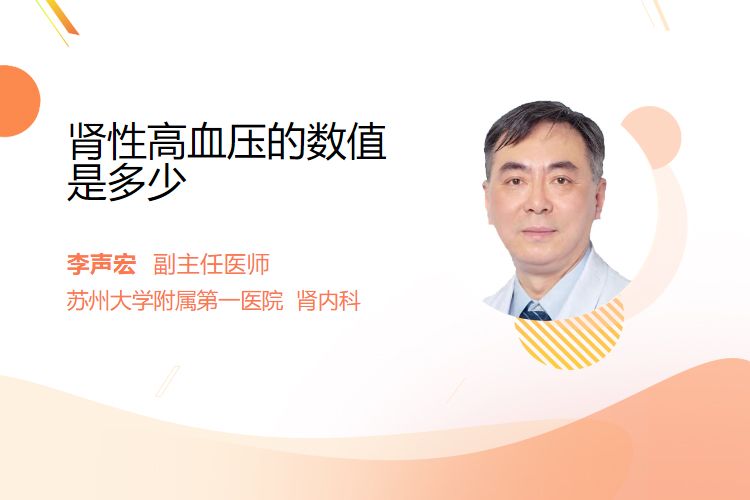 肾性高血压的数值是多少

李声宏 副主任医师
苏州大学附属第一医院 肾内科